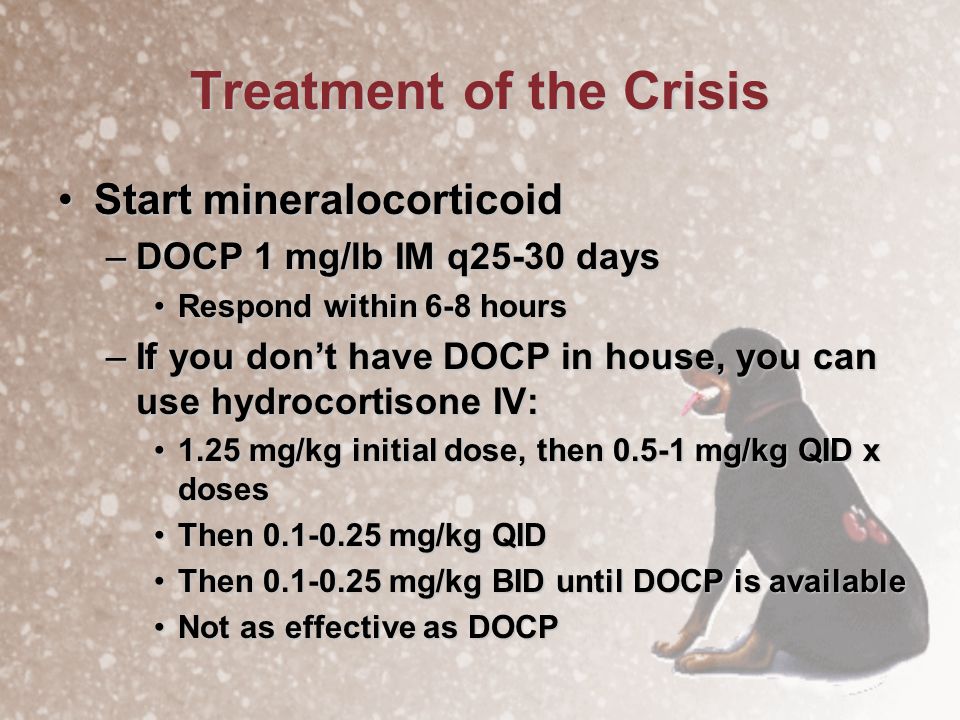 Treatment of the Crisis

• Start mineralocorticoid
– DOCP 1 mg/lb IM q25-30 days
• Respond within 6-8 hours
– If you don't have DOCP in house, you can use hydrocortisone IV:
• 1.25 mg/kg initial dose, then 0.5-1 mg/kg QID x doses
• Then 0.1-0.25 mg/kg QID
• Then 0.1-0.25 mg/kg BID until DOCP is available
• Not as effective as DOCP